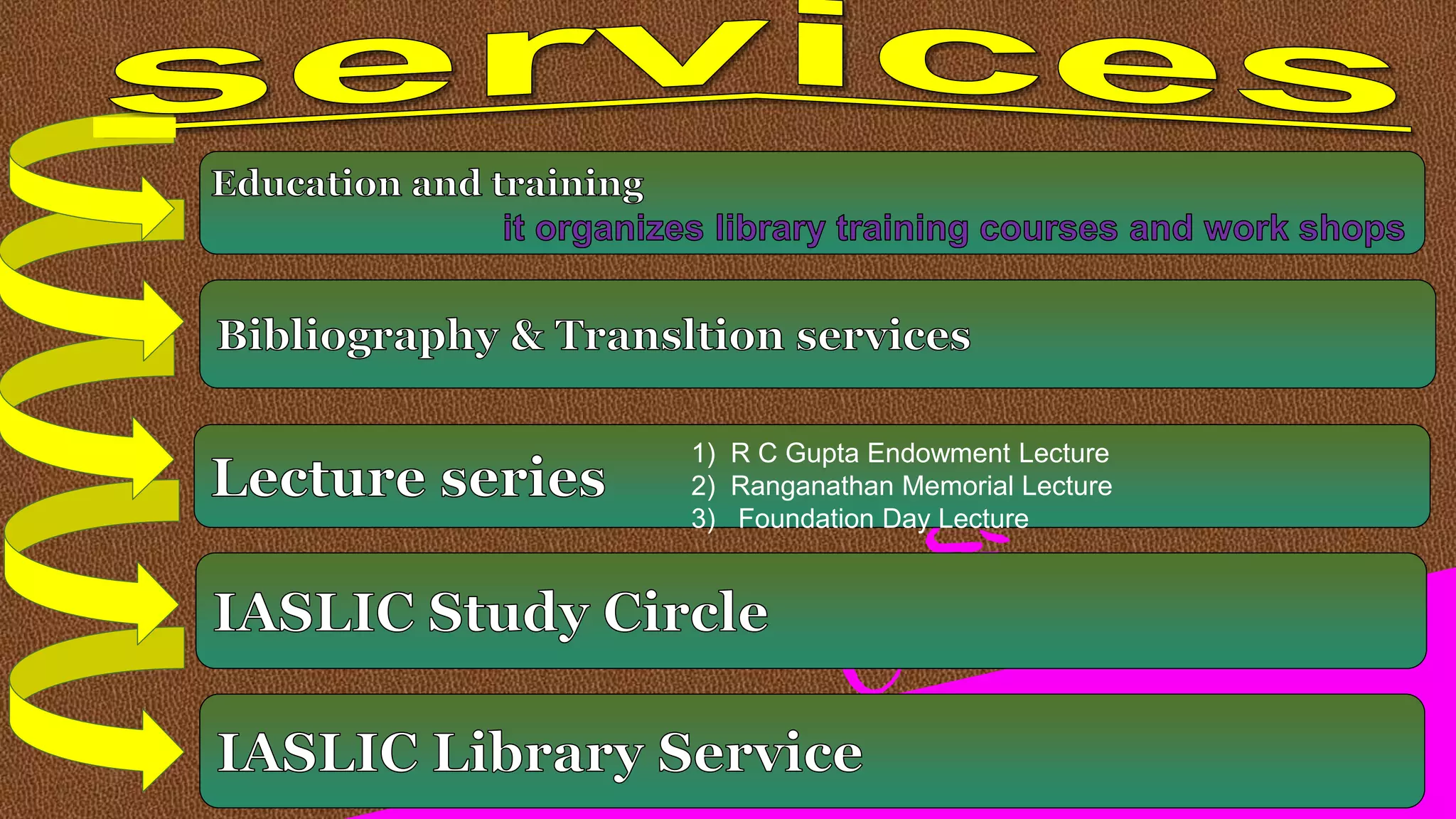 services

Education and training
it organizes library training courses and work shops

Bibliography & Transltion services

Lecture series
1) R C Gupta Endowment Lecture
2) Ranganathan Memorial Lecture
3) Foundation Day Lecture

IASLIC Study Circle

IASLIC Library Service